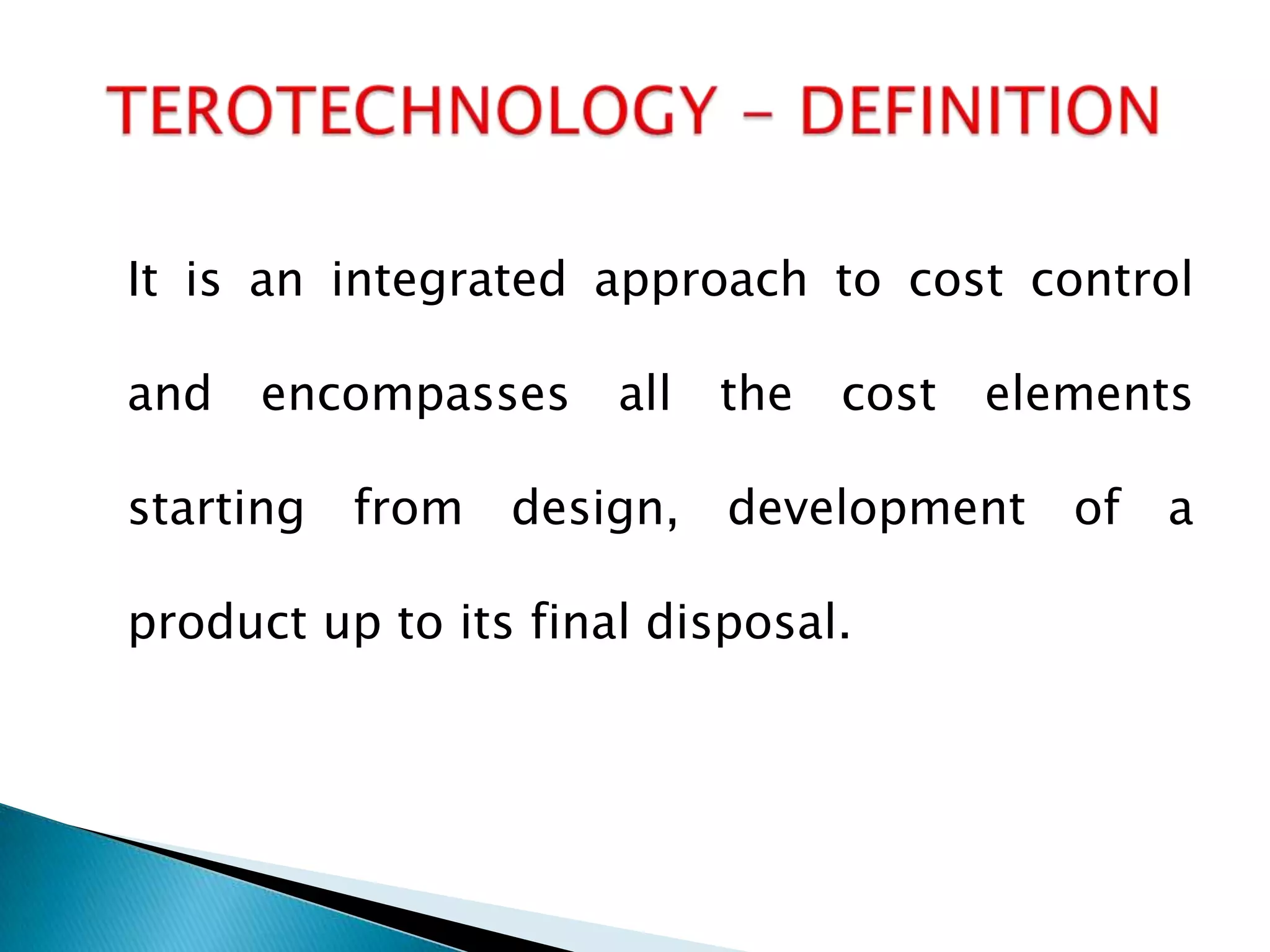 TEROTECHNOLOGY – DEFINITION

It is an integrated approach to cost control and encompasses all the cost elements starting from design, development of a product up to its final disposal.